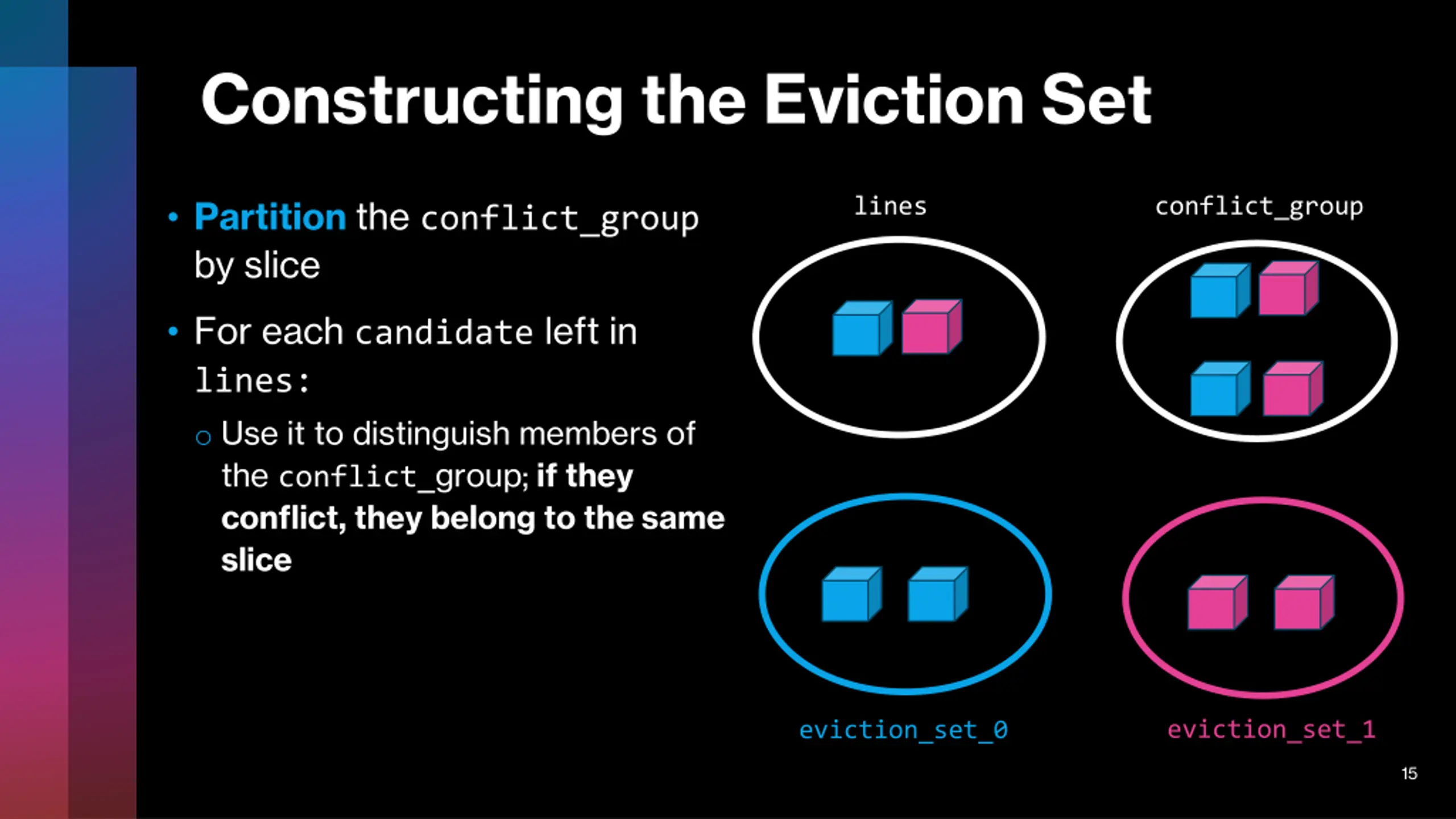 Constructing the Eviction Set

• Partition the conflict_group by slice

• For each candidate left in lines:

  ○ Use it to distinguish members of the conflict_group; if they conflict, they belong to the same slice

lines

conflict_group

eviction_set_0

eviction_set_1

15